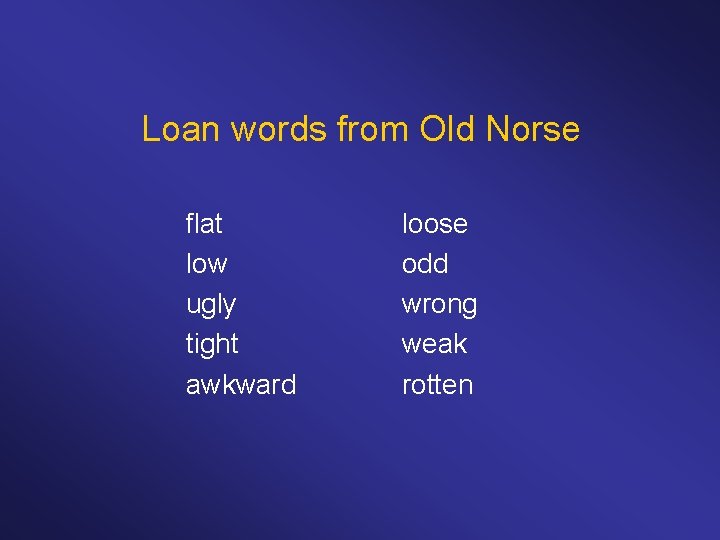 Loan words from Old Norse

flat
low
ugly
tight
awkward

loose
odd
wrong
weak
rotten